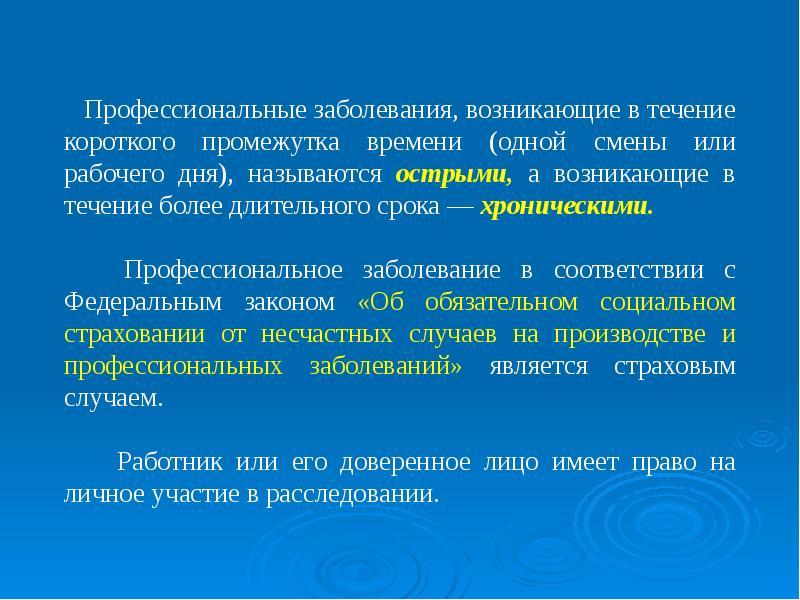 Профессиональные заболевания, возникающие в течение короткого промежутка времени (одной смены или рабочего дня), называются острыми, а возникающие в течение более длительного срока — хроническими.

Профессиональное заболевание в соответствии с Федеральным законом «Об обязательном социальном страховании от несчастных случаев на производстве и профессиональных заболеваний» является страховым случаем.

Работник или его доверенное лицо имеет право на личное участие в расследовании.